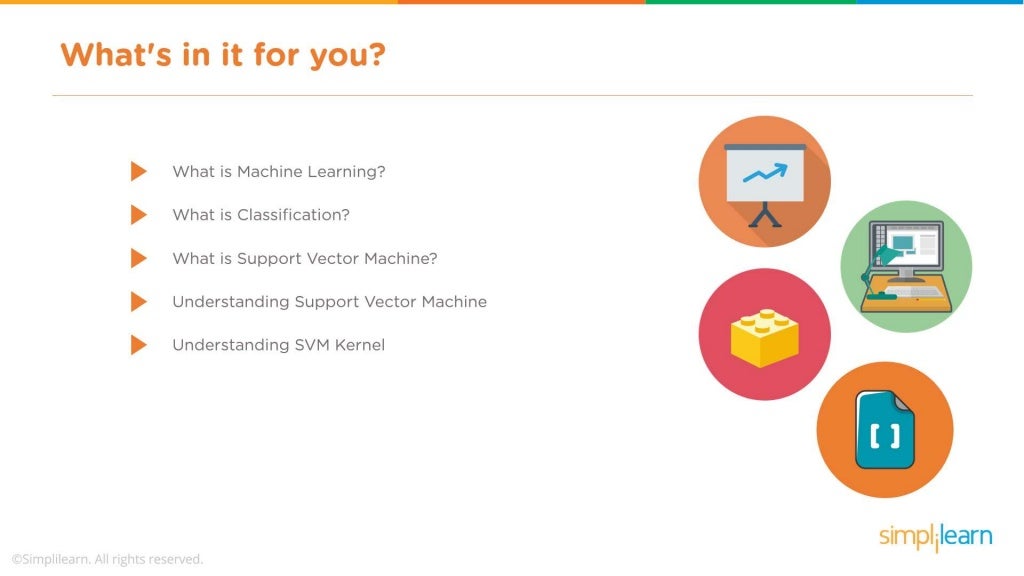 What's in it for you?

What is Machine Learning?

What is Classification?

What is Support Vector Machine?

Understanding Support Vector Machine

Understanding SVM Kernel

[ ]

simplilearn

©Simplilearn. All rights reserved.